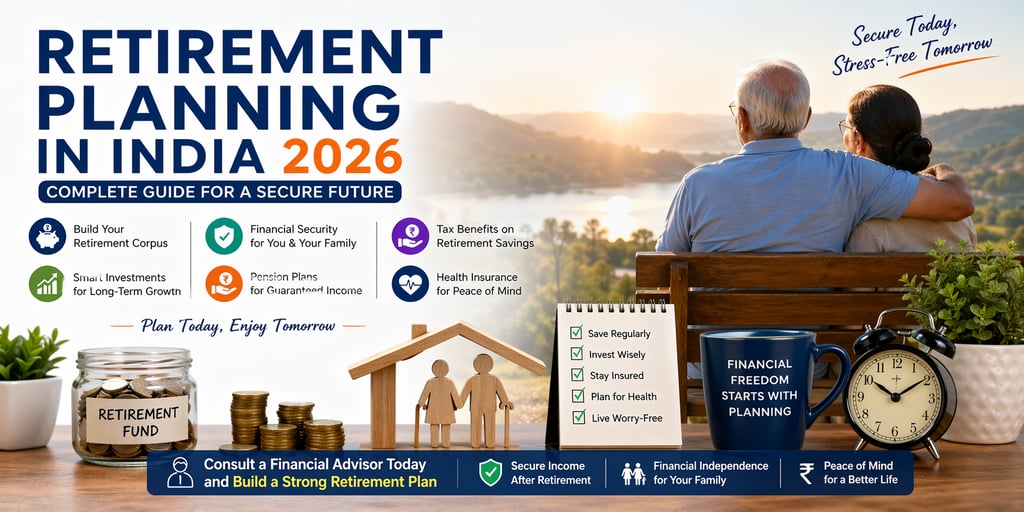 RETIREMENT PLANNING IN INDIA 2026

COMPLETE GUIDE FOR A SECURE FUTURE

Secure Today, Stress-Free Tomorrow

Build Your Retirement Corpus

Financial Security for You & Your Family

Tax Benefits on Retirement Savings

Smart Investments for Long-Term Growth

Pension Plans for Guaranteed Income

Health Insurance for Peace of Mind

Plan Today, Enjoy Tomorrow

RETIREMENT FUND

Save Regularly
Invest Wisely
Stay Insured
Plan for Health
Live Worry-Free

FINANCIAL FREEDOM STARTS WITH PLANNING

Consult a Financial Advisor Today and Build a Strong Retirement Plan

Secure Income After Retirement

Financial Independence for Your Family

Peace of Mind for a Better Life